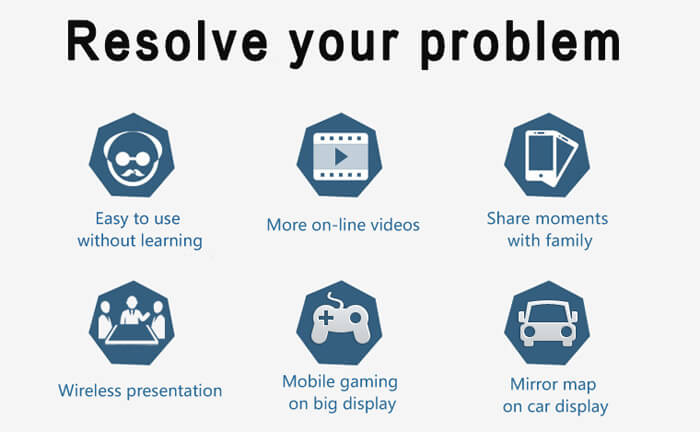 Resolve your problem

Easy to use without learning

More on-line videos

Share moments with family

Wireless presentation

Mobile gaming on big display

Mirror map on car display